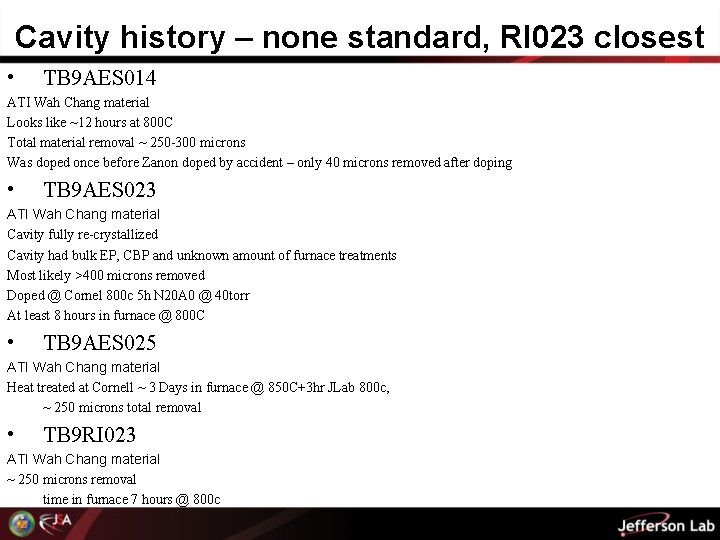 Cavity history – none standard, RI023 closest

• TB9AES014

ATI Wah Chang material

Looks like ~12 hours at 800C

Total material removal ~ 250-300 microns

Was doped once before Zanon doped by accident – only 40 microns removed after doping

• TB9AES023

ATI Wah Chang material

Cavity fully re-crystallized

Cavity had bulk EP, CBP and unknown amount of furnace treatments

Most likely >400 microns removed

Doped @ Cornel 800c 5h N20A0 @ 40torr

At least 8 hours in furnace @ 800C

• TB9AES025

ATI Wah Chang material

Heat treated at Cornell ~ 3 Days in furnace @ 850C+3hr JLab 800c,

~ 250 microns total removal

• TB9RI023

ATI Wah Chang material

~ 250 microns removal

time in furnace 7 hours @ 800c

JSA

Jefferson Lab